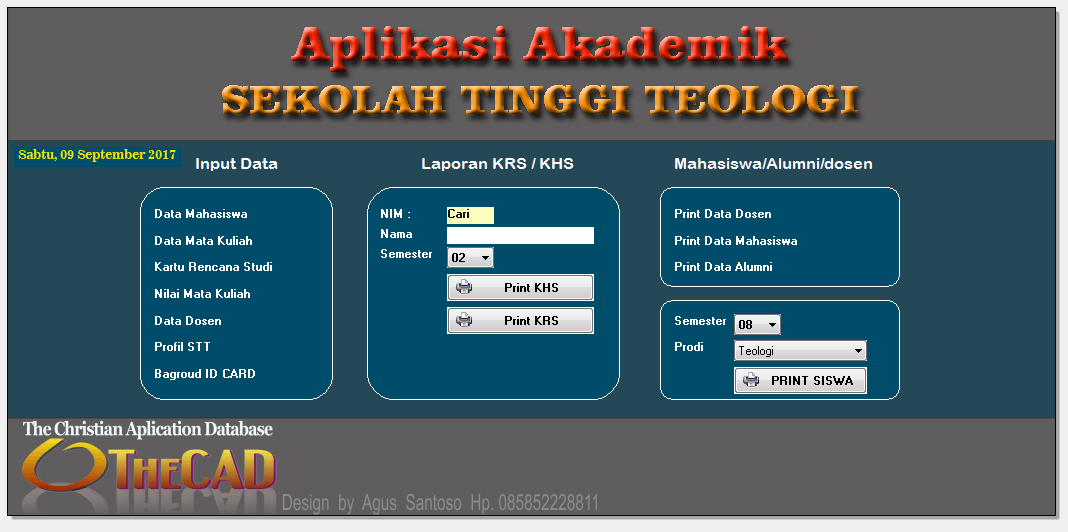 Aplikasi Akademik
SEKOLAH TINGGI TEOLOGI

Sabtu, 09 September 2017

Input Data

Data Mahasiswa
Data Mata Kuliah
Kartu Rencana Studi
Nilai Mata Kuliah
Data Dosen
Profil STT
Bagroud ID CARD

Laporan KRS / KHS

NIM : Cari
Nama
Semester 02
Print KHS
Print KRS

Mahasiswa/Alumni/dosen

Print Data Dosen
Print Data Mahasiswa
Print Data Alumni

Semester 08
Prodi Teologi
PRINT SISWA

The Christian Aplication Database
THECAD
Design by Agus Santoso Hp. 085852228811